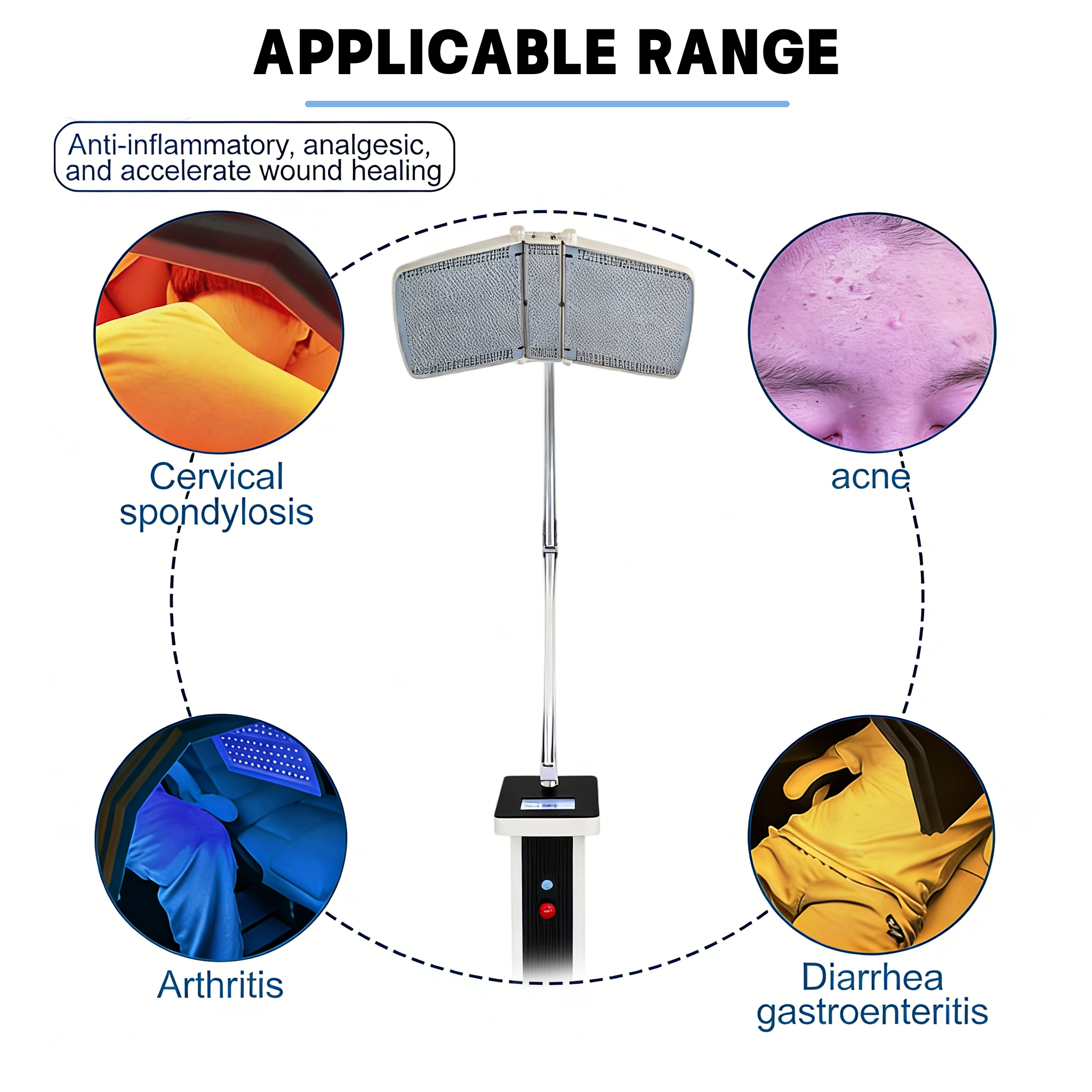 APPLICABLE RANGE

Anti-inflammatory, analgesic, and accelerate wound healing

Cervical spondylosis

acne

Arthritis

Diarrhea gastroenteritis